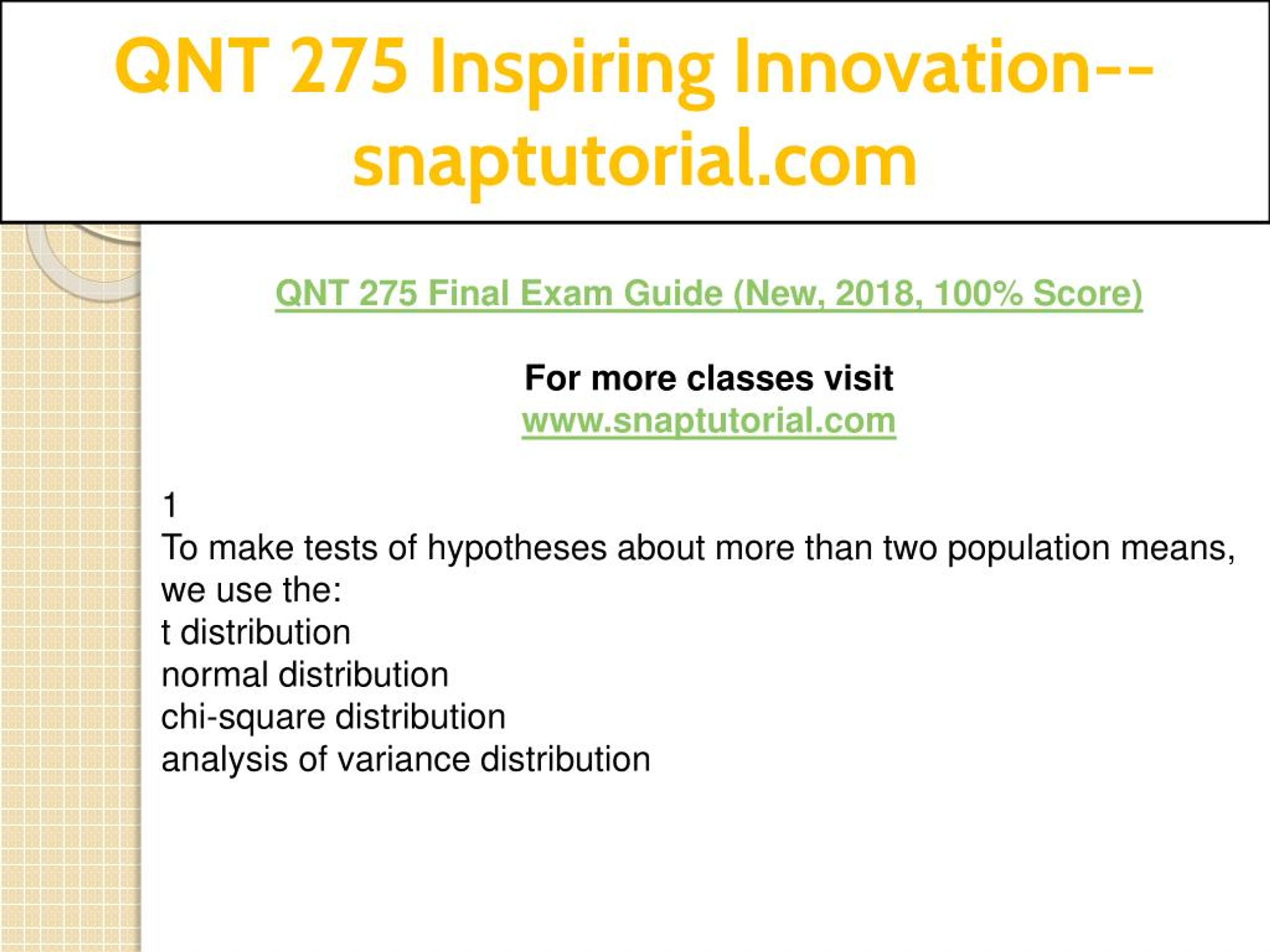 QNT 275 Inspiring Innovation--snaptutorial.com

QNT 275 Final Exam Guide (New, 2018, 100% Score)

For more classes visit
www.snaptutorial.com

1
To make tests of hypotheses about more than two population means, we use the:
t distribution
normal distribution
chi-square distribution
analysis of variance distribution